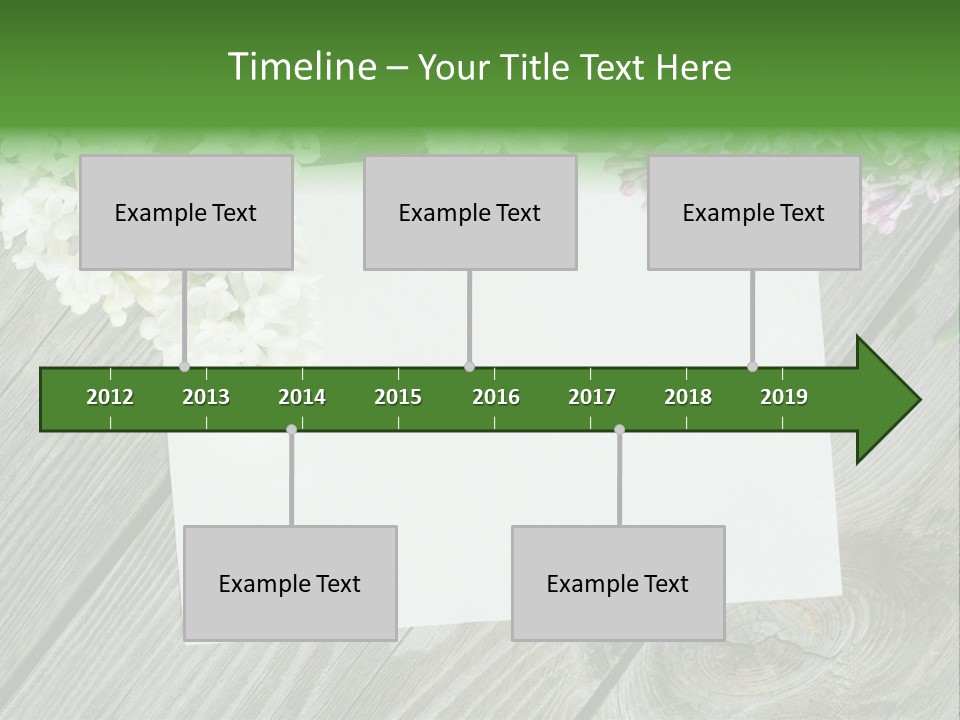 Timeline – Your Title Text Here

Example Text

Example Text

Example Text

2012 2013 2014 2015 2016 2017 2018 2019

Example Text

Example Text